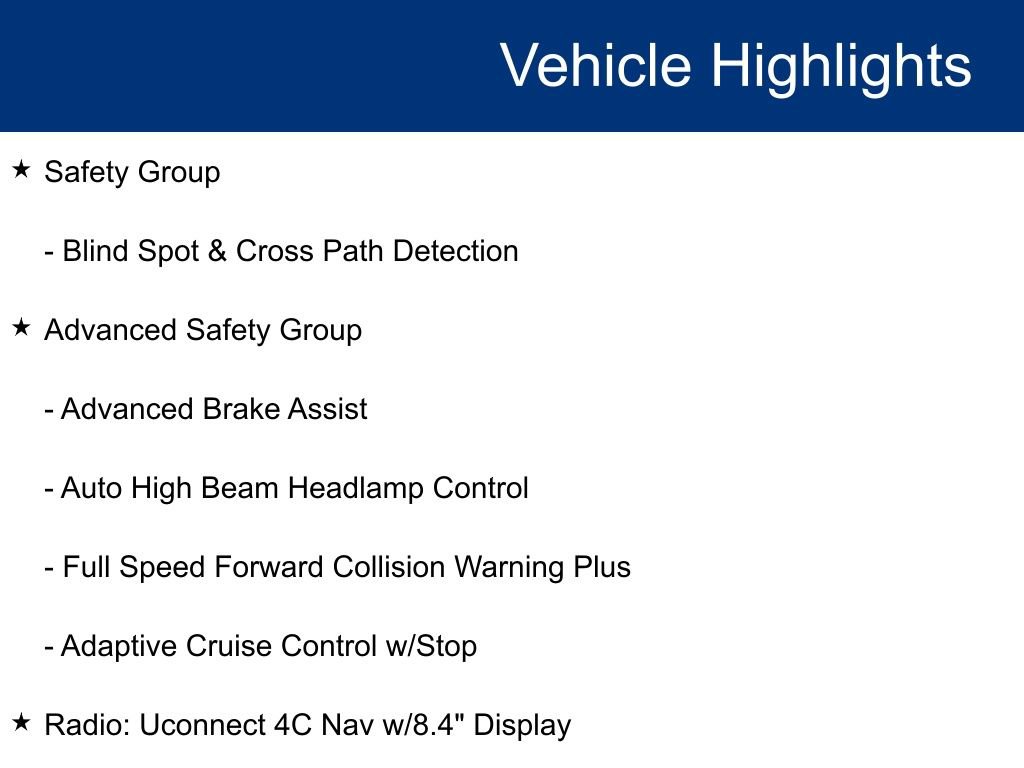 Vehicle Highlights

★ Safety Group

- Blind Spot & Cross Path Detection

★ Advanced Safety Group

- Advanced Brake Assist

- Auto High Beam Headlamp Control

- Full Speed Forward Collision Warning Plus

- Adaptive Cruise Control w/Stop

★ Radio: Uconnect 4C Nav w/8.4" Display